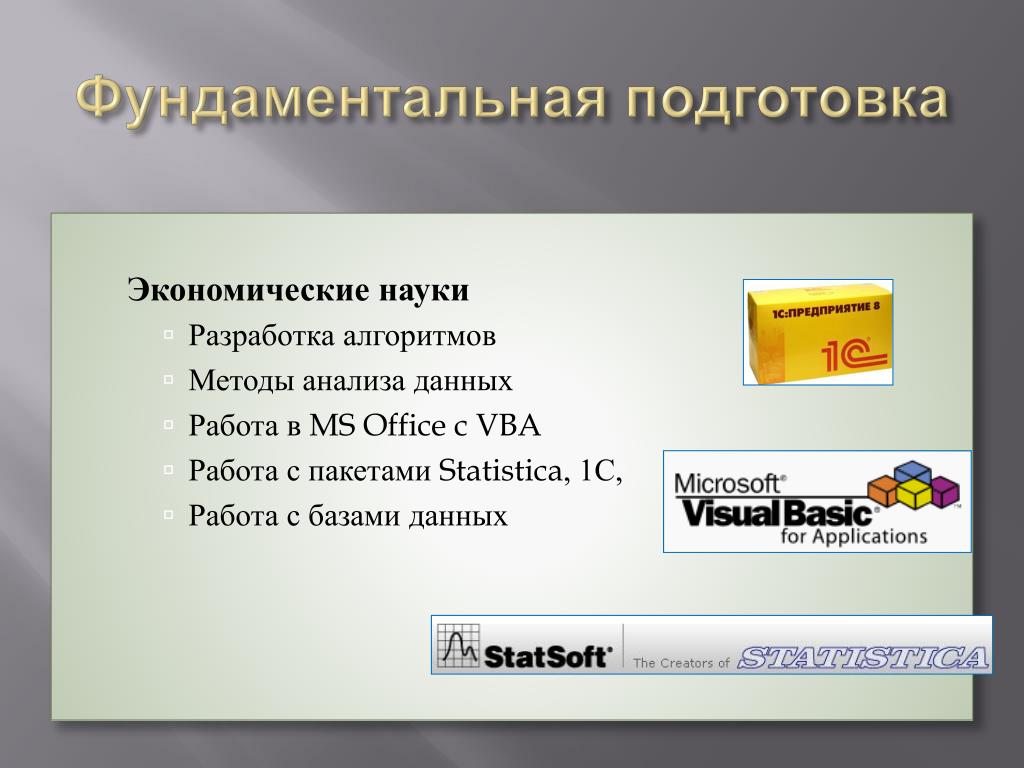 Фундаментальная подготовка

Экономические науки

Разработка алгоритмов

Методы анализа данных

Работа в MS Office с VBA

Работа с пакетами Statistica, 1С,

Работа с базами данных

1С:ПРЕДПРИЯТИЕ 8
1С

Microsoft®
Visual Basic®
for Applications

StatSoft® The Creators of STATISTICA